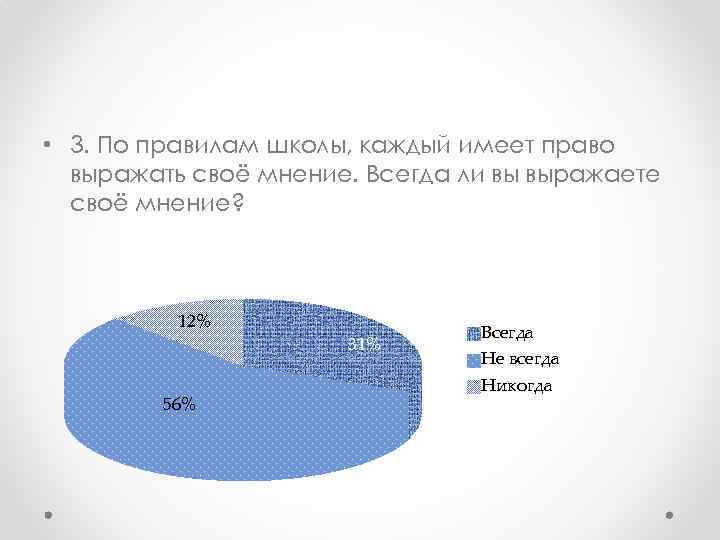 • 3. По правилам школы, каждый имеет право выражать своё мнение. Всегда ли вы выражаете своё мнение?

12%

31%

56%

Всегда
Не всегда
Никогда